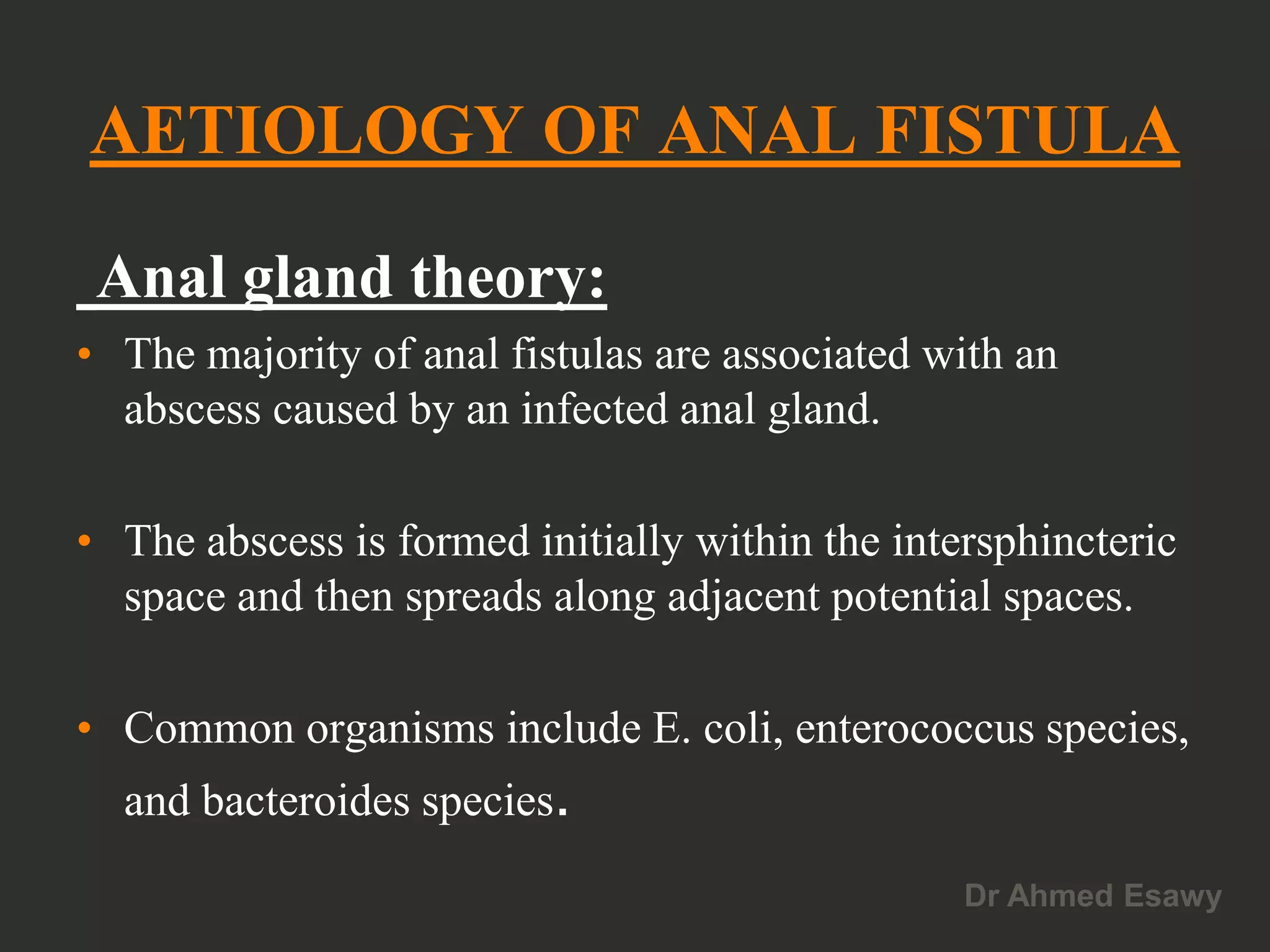 AETIOLOGY OF ANAL FISTULA

Anal gland theory:

• The majority of anal fistulas are associated with an abscess caused by an infected anal gland.

• The abscess is formed initially within the intersphincteric space and then spreads along adjacent potential spaces.

• Common organisms include E. coli, enterococcus species, and bacteroides species.

Dr Ahmed Esawy